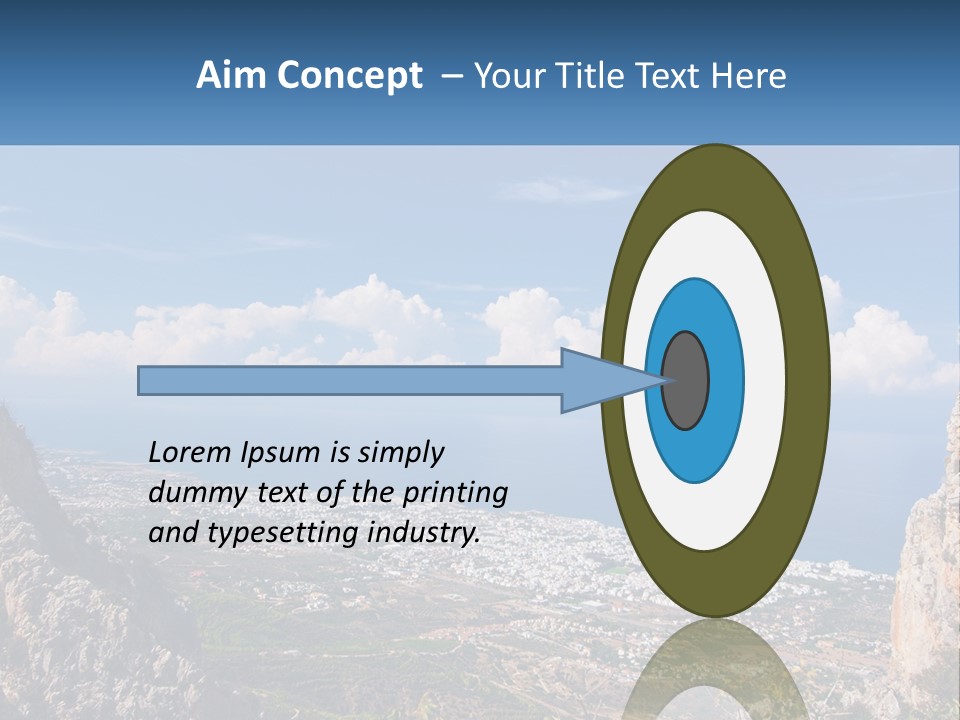 Aim Concept – Your Title Text Here

Lorem Ipsum is simply dummy text of the printing and typesetting industry.